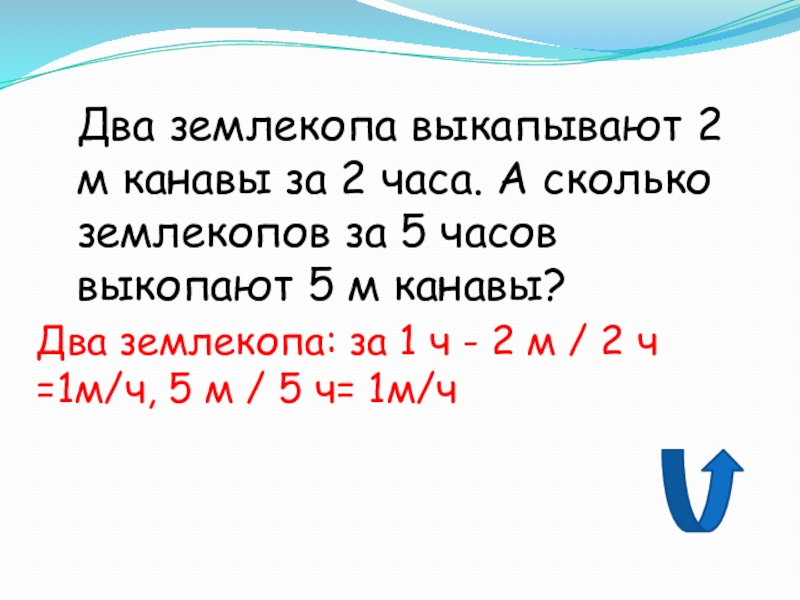 Два землекопа выкапывают 2 м канавы за 2 часа. А сколько землекопов за 5 часов выкопают 5 м канавы?

Два землекопа: за 1 ч - 2 м / 2 ч =1м/ч, 5 м / 5 ч= 1м/ч